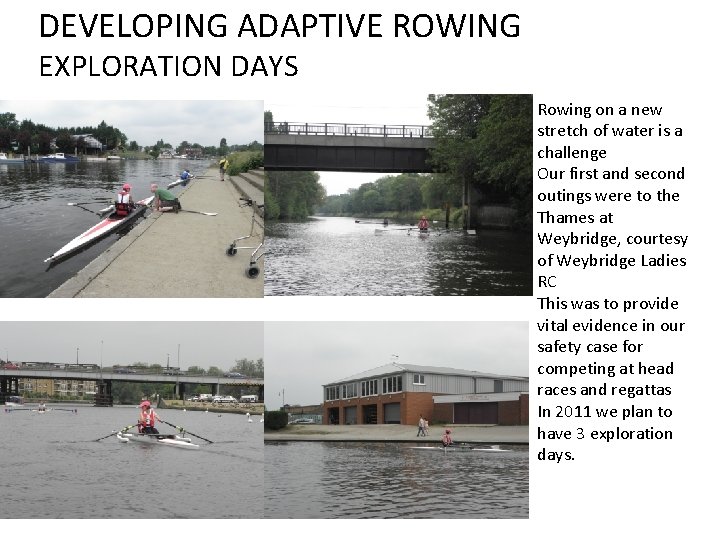 DEVELOPING ADAPTIVE ROWING
EXPLORATION DAYS

Rowing on a new stretch of water is a challenge
Our first and second outings were to the Thames at Weybridge, courtesy of Weybridge Ladies RC
This was to provide vital evidence in our safety case for competing at head races and regattas
In 2011 we plan to have 3 exploration days.